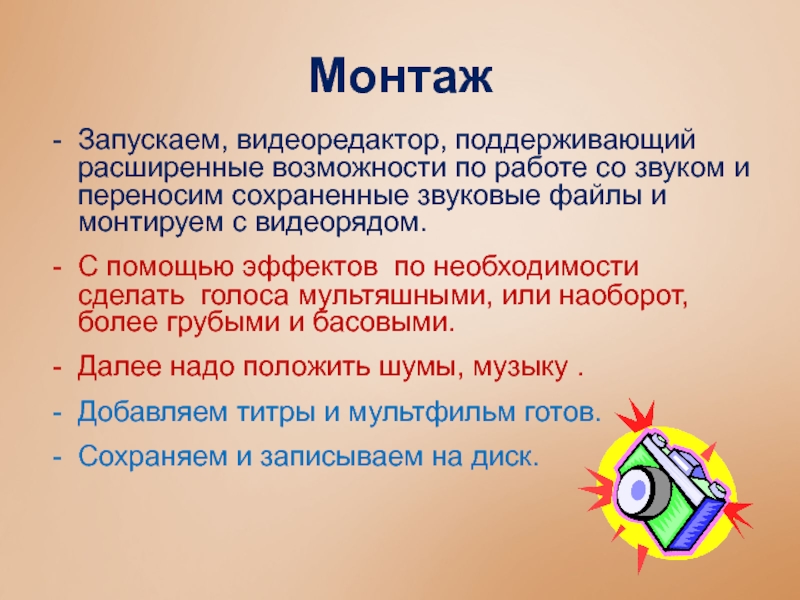 Монтаж

- Запускаем, видеоредактор, поддерживающий расширенные возможности по работе со звуком и переносим сохраненные звуковые файлы и монтируем с видеорядом.

- С помощью эффектов  по необходимости сделать  голоса мультяшными, или наоборот, более грубыми и басовыми.

- Далее надо положить шумы, музыку .

- Добавляем титры и мультфильм готов.

- Сохраняем и записываем на диск.